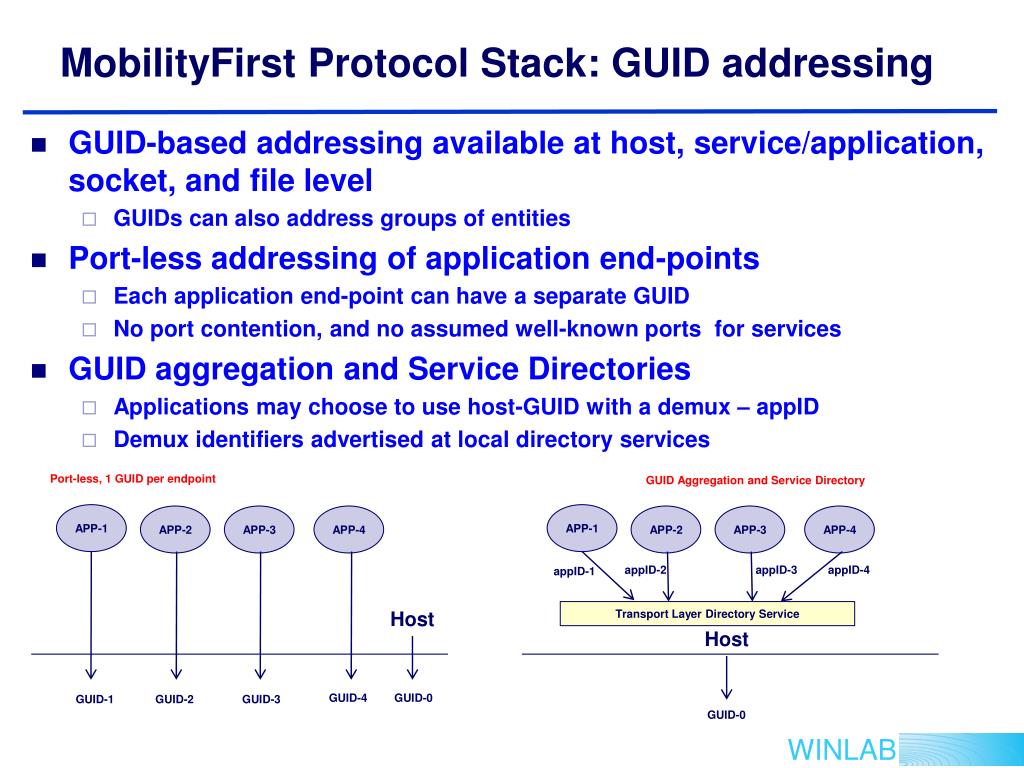 MobilityFirst Protocol Stack: GUID addressing

GUID-based addressing available at host, service/application, socket, and file level

GUIDs can also address groups of entities

Port-less addressing of application end-points

Each application end-point can have a separate GUID

No port contention, and no assumed well-known ports for services

GUID aggregation and Service Directories

Applications may choose to use host-GUID with a demux – appID

Demux identifiers advertised at local directory services

Port-less, 1 GUID per endpoint

APP-1
APP-2
APP-3
APP-4
Host
GUID-1
GUID-2
GUID-3
GUID-4
GUID-0

GUID Aggregation and Service Directory

APP-1
APP-2
APP-3
APP-4
appID-1
appID-2
appID-3
appID-4
Transport Layer Directory Service
Host
GUID-0

WINLAB